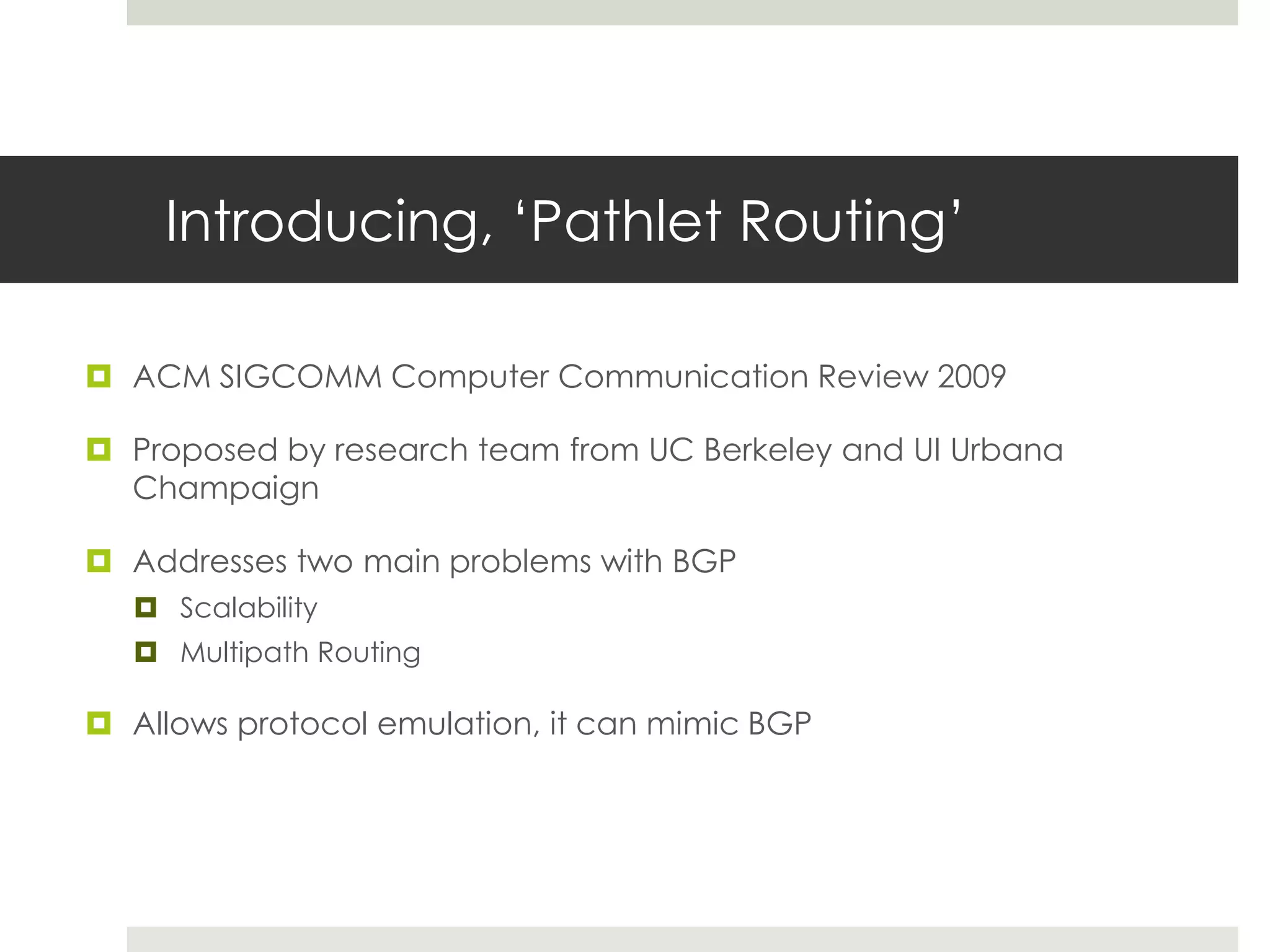 Introducing, ‘Pathlet Routing’

ACM SIGCOMM Computer Communication Review 2009

Proposed by research team from UC Berkeley and UI Urbana Champaign

Addresses two main problems with BGP

Scalability

Multipath Routing

Allows protocol emulation, it can mimic BGP